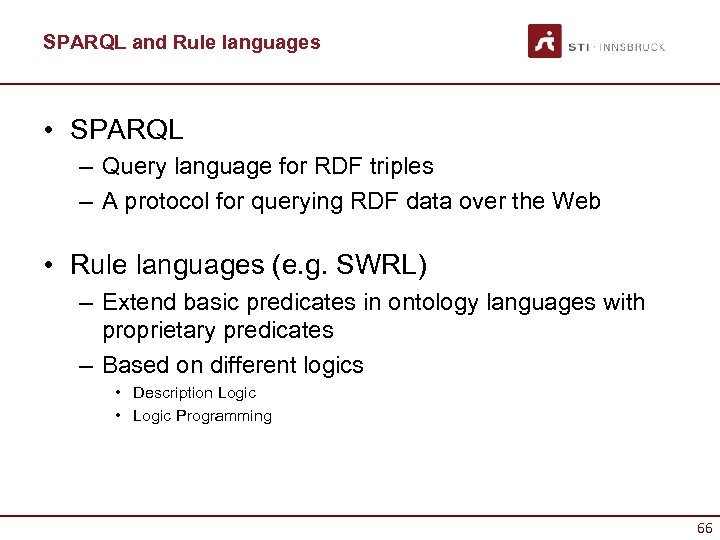 SPARQL and Rule languages

STI · INNSBRUCK

• SPARQL
– Query language for RDF triples
– A protocol for querying RDF data over the Web

• Rule languages (e.g. SWRL)
– Extend basic predicates in ontology languages with proprietary predicates
– Based on different logics
• Description Logic
• Logic Programming

66